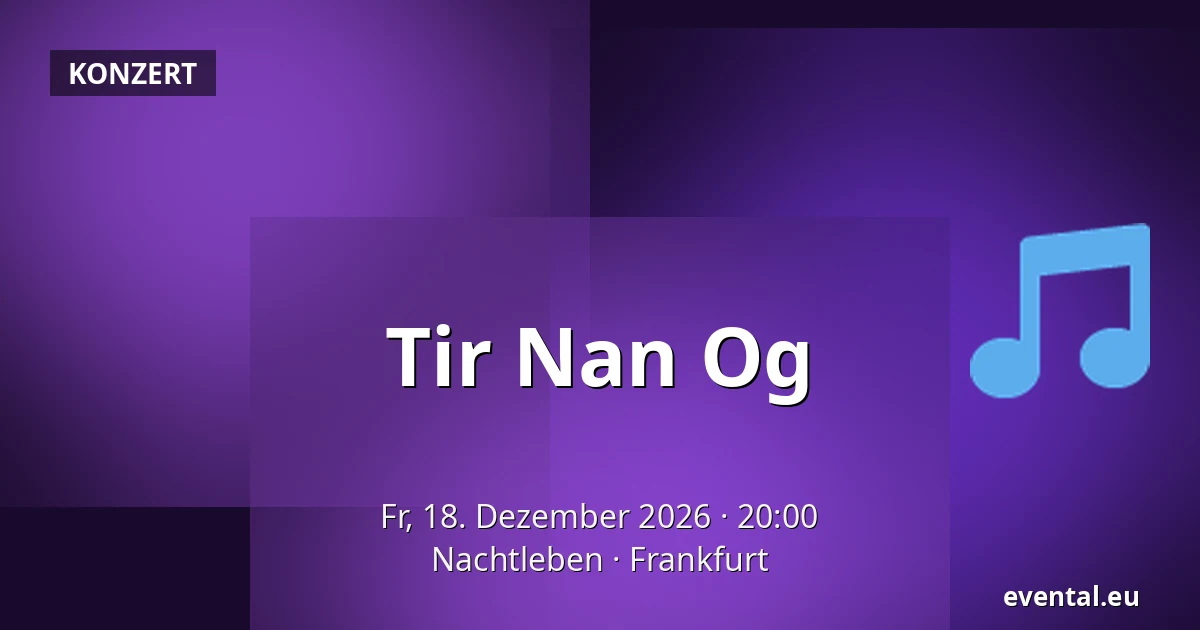 KONZERT

Tir Nan Og

Fr, 18. Dezember 2026 · 20:00
Nachtleben · Frankfurt

evental.eu